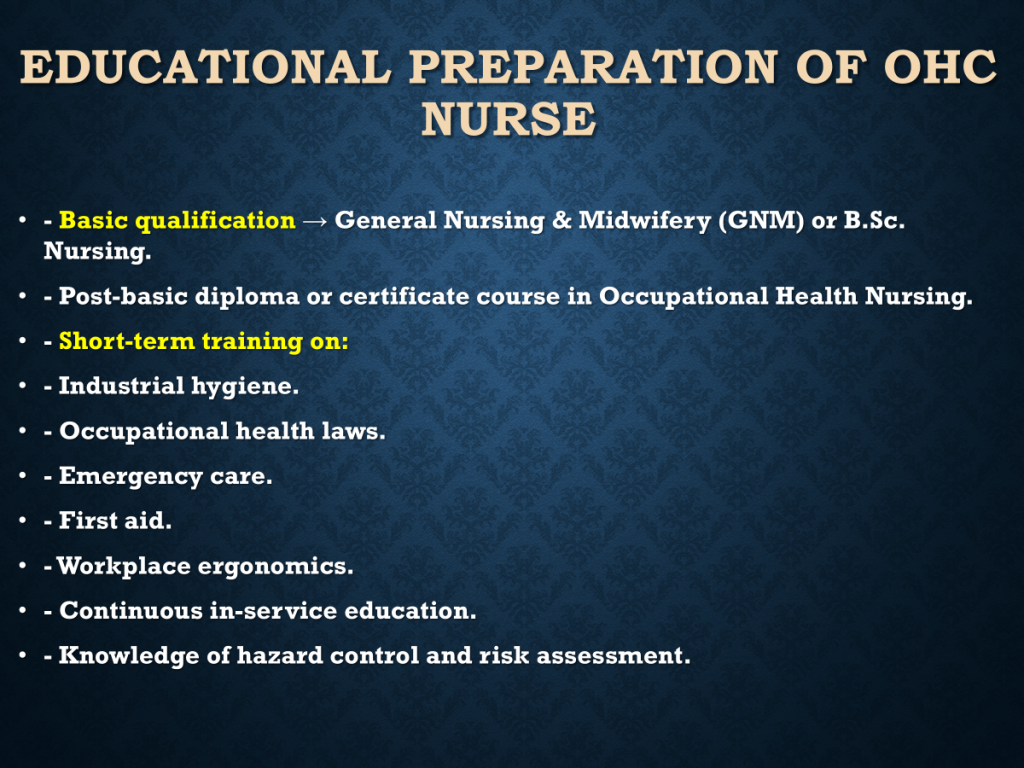 EDUCATIONAL PREPARATION OF OHC NURSE

• - Basic qualification → General Nursing & Midwifery (GNM) or B.Sc. Nursing.
• - Post-basic diploma or certificate course in Occupational Health Nursing.
• - Short-term training on:
• - Industrial hygiene.
• - Occupational health laws.
• - Emergency care.
• - First aid.
• - Workplace ergonomics.
• - Continuous in-service education.
• - Knowledge of hazard control and risk assessment.